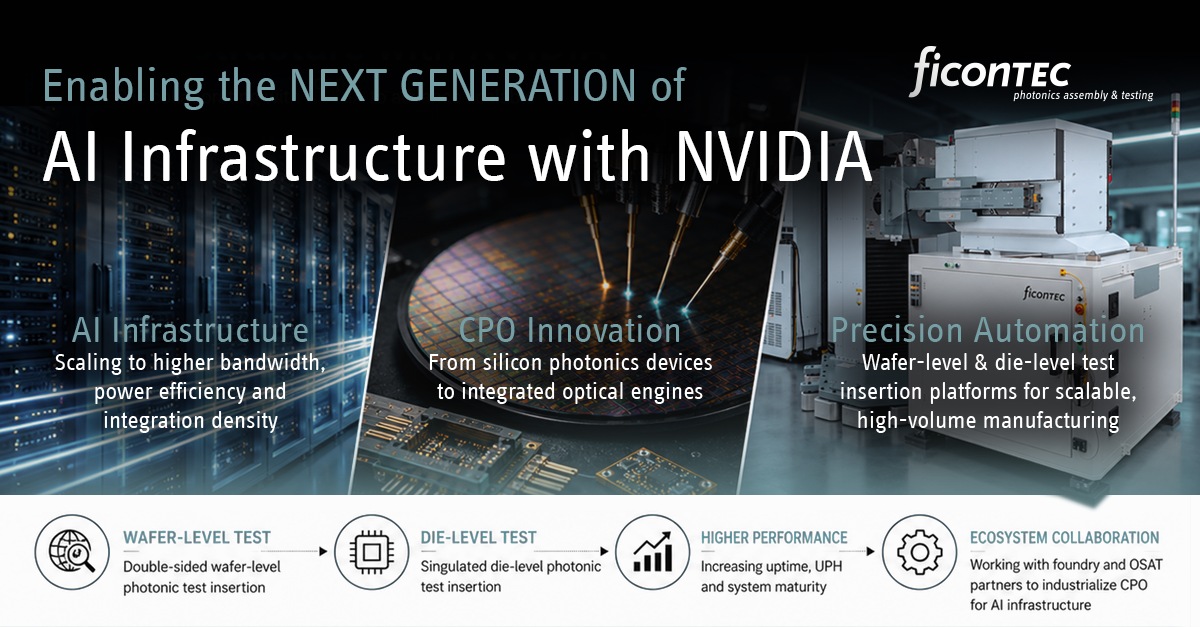 Enabling the NEXT GENERATION of
AI Infrastructure with NVIDIA

ficonTEC
photonics assembly & testing

AI Infrastructure
Scaling to higher bandwidth, power efficiency and integration density

CPO Innovation
From silicon photonics devices to integrated optical engines

ficonTEC

Precision Automation
Wafer-level & die-level test insertion platforms for scalable, high-volume manufacturing

WAFER-LEVEL TEST
Double-sided wafer-level photonic test insertion

DIE-LEVEL TEST
Singulated die-level photonic test insertion

HIGHER PERFORMANCE
Increasing uptime, UPH and system maturity

ECOSYSTEM COLLABORATION
Working with foundry and OSAT partners to industrialize CPO for AI infrastructure